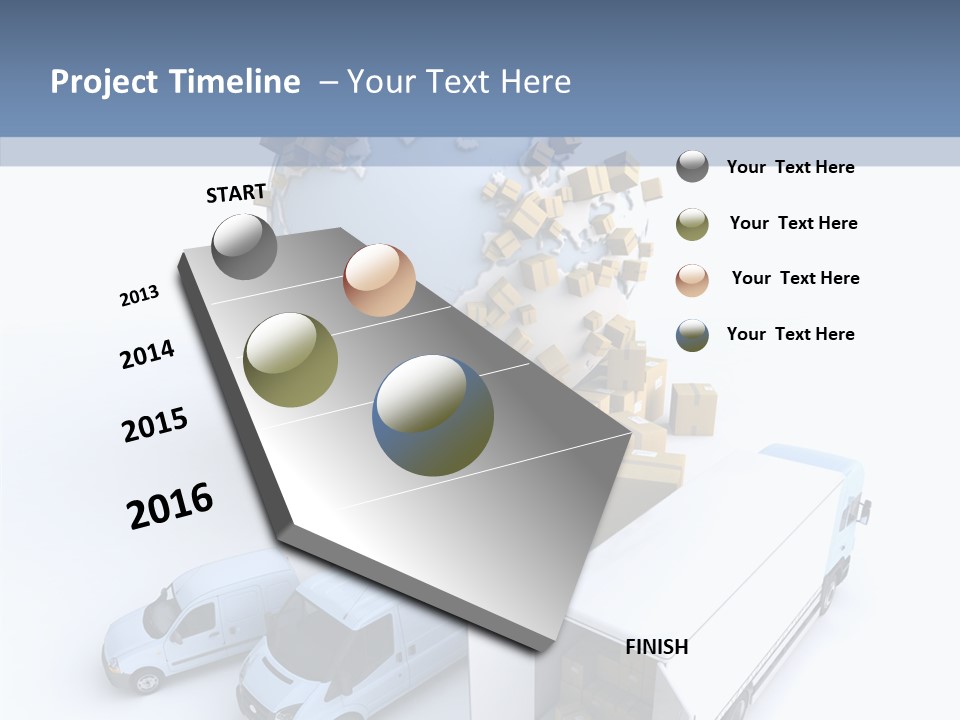 Project Timeline – Your Text Here

START

2013

2014

2015

2016

FINISH

Your Text Here

Your Text Here

Your Text Here

Your Text Here